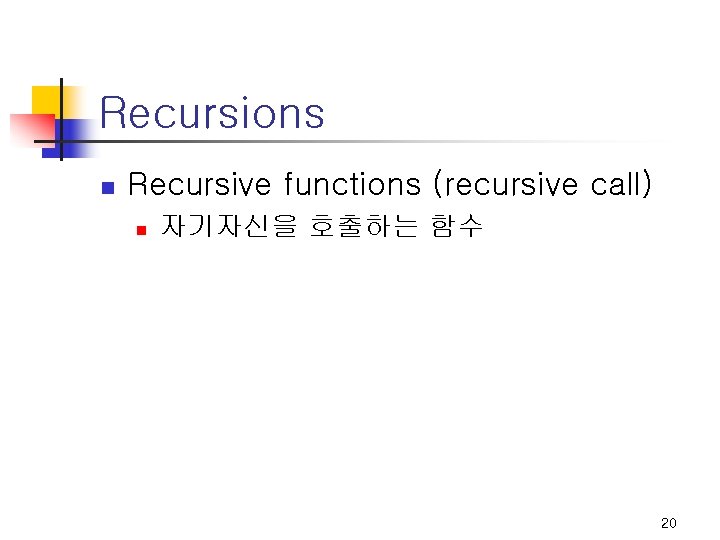 Recursions

Recursive functions (recursive call)

자기자신을 호출하는 함수

20